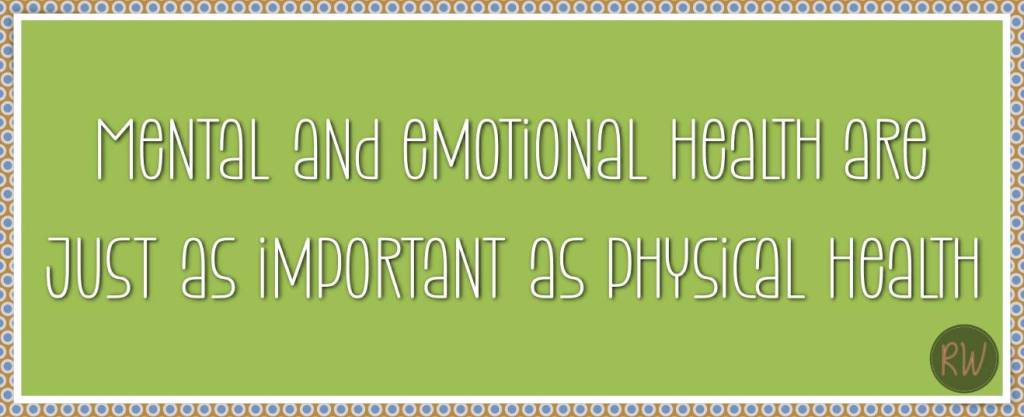 Mental and emotional health are just as important as physical health

RW